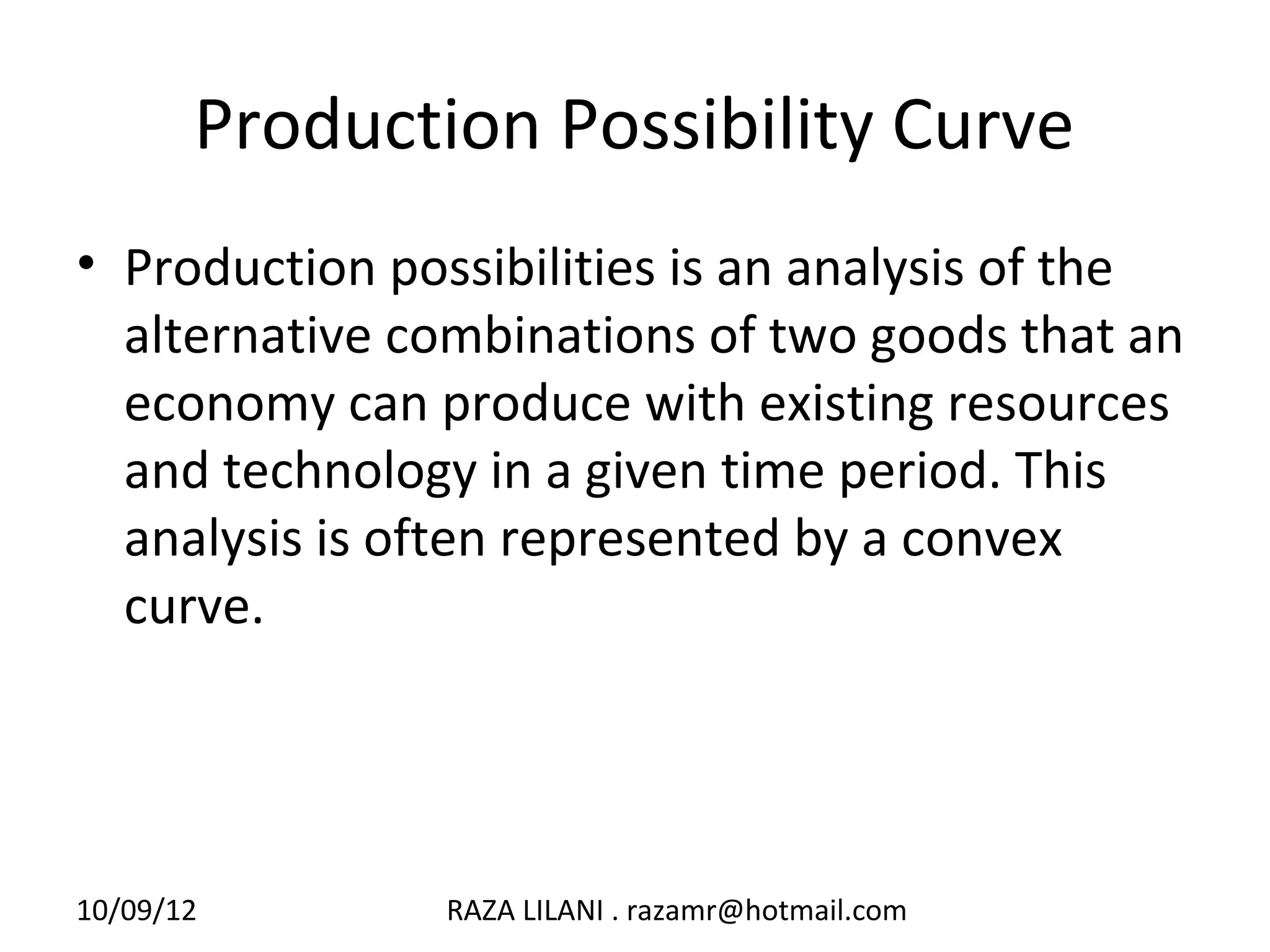 Production Possibility Curve

• Production possibilities is an analysis of the alternative combinations of two goods that an economy can produce with existing resources and technology in a given time period. This analysis is often represented by a convex curve.

10/09/12

RAZA LILANI . razamr@hotmail.com